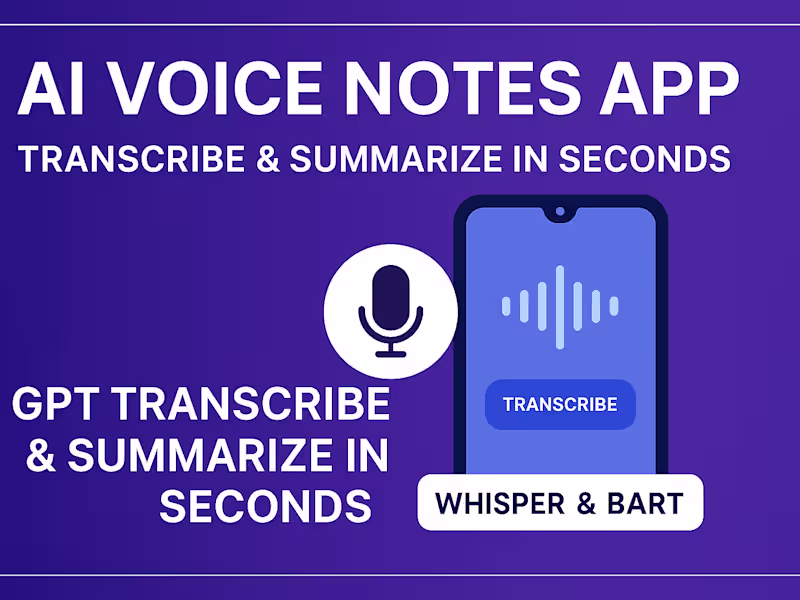 AI VOICE NOTES APP

TRANSCRIBE & SUMMARIZE IN SECONDS

TRANSCRIBE

GPT TRANSCRIBE & SUMMARIZE IN SECONDS

WHISPER & BART